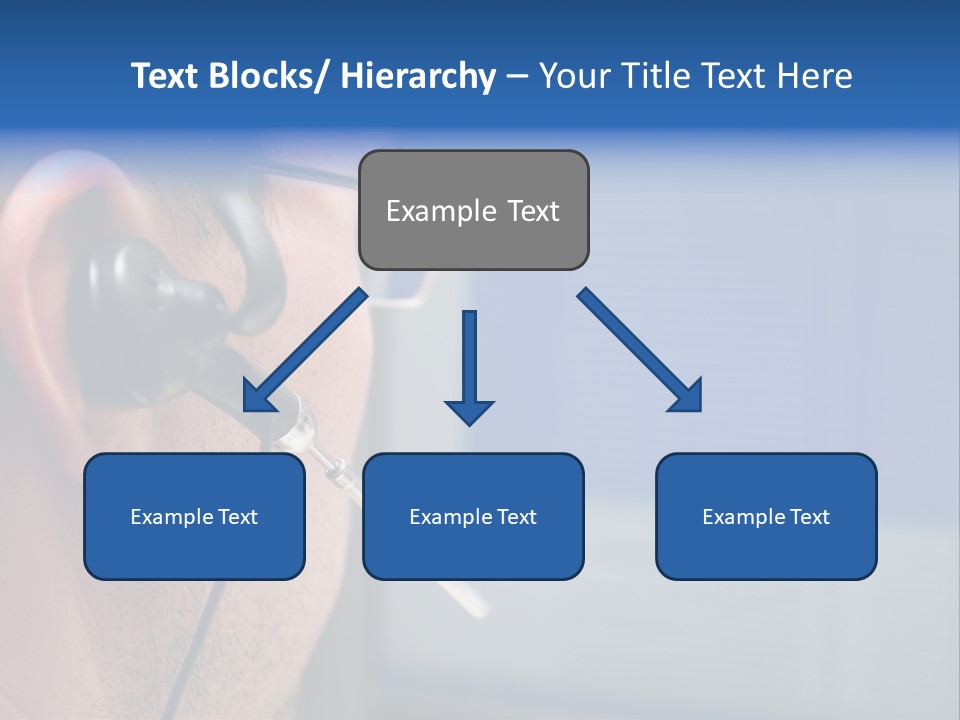 Text Blocks/ Hierarchy – Your Title Text Here

Example Text

Example Text

Example Text

Example Text